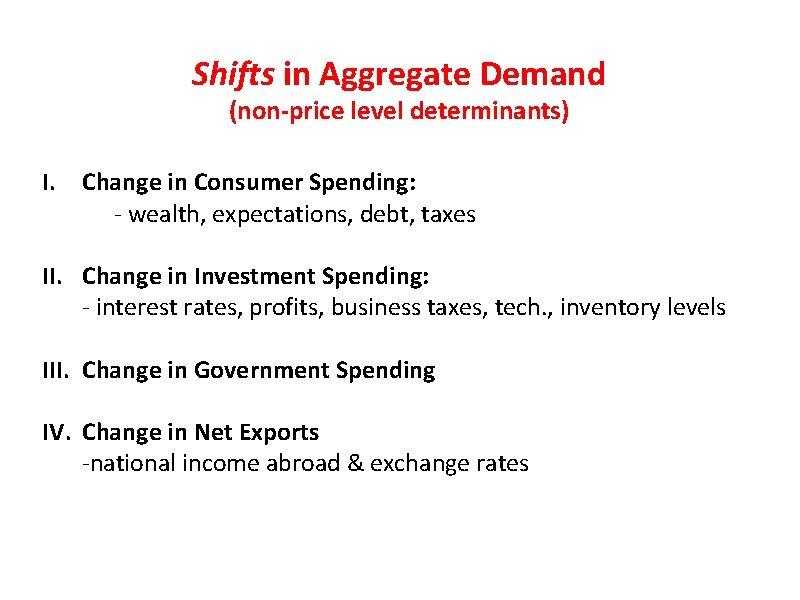 Shifts in Aggregate Demand
(non-price level determinants)

I. Change in Consumer Spending:
- wealth, expectations, debt, taxes

II. Change in Investment Spending:
- interest rates, profits, business taxes, tech., inventory levels

III. Change in Government Spending

IV. Change in Net Exports
-national income abroad & exchange rates